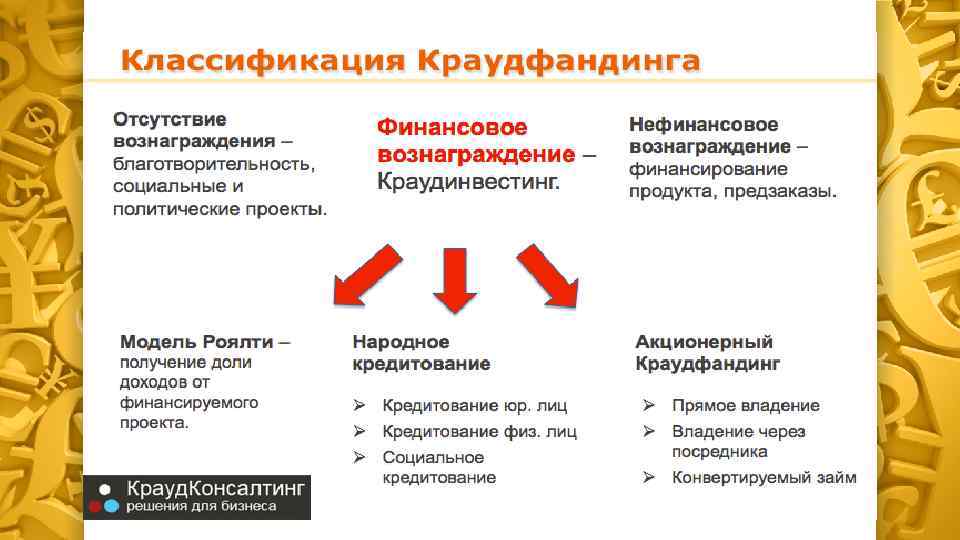 Классификация Краудфандинга

Отсутствие вознаграждения – благотворительность, социальные и политические проекты.

Финансовое вознаграждение – Краудинвестинг.

Нефинансовое вознаграждение – финансирование продукта, предзаказы.

Модель Роялти – получение доли доходов от финансируемого проекта.

Народное кредитование

➢ Кредитование юр. лиц
➢ Кредитование физ. лиц
➢ Социальное кредитование

Акционерный Краудфандинг

➢ Прямое владение
➢ Владение через посредника
➢ Конвертируемый займ

КраудКонсалтинг
решения для бизнеса